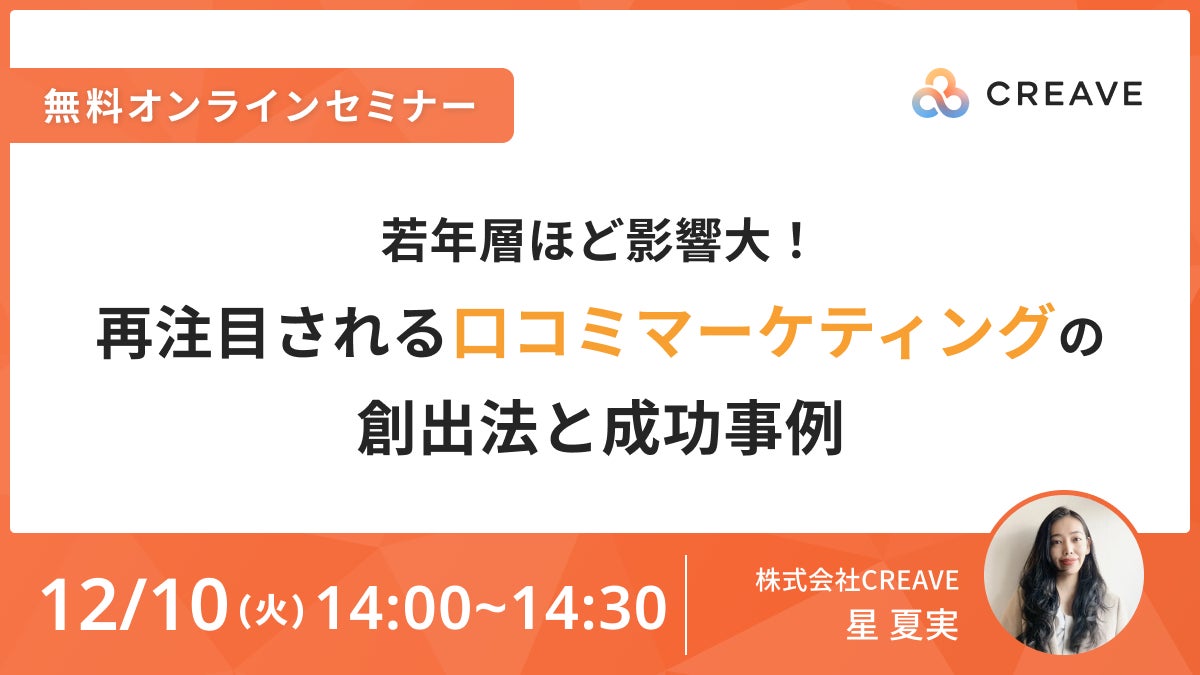 無料オンラインセミナー

CREAVE

若年層ほど影響大！
再注目される口コミマーケティングの
創出法と成功事例

12/10(火) 14:00~14:30

株式会社CREAVE
星 夏実